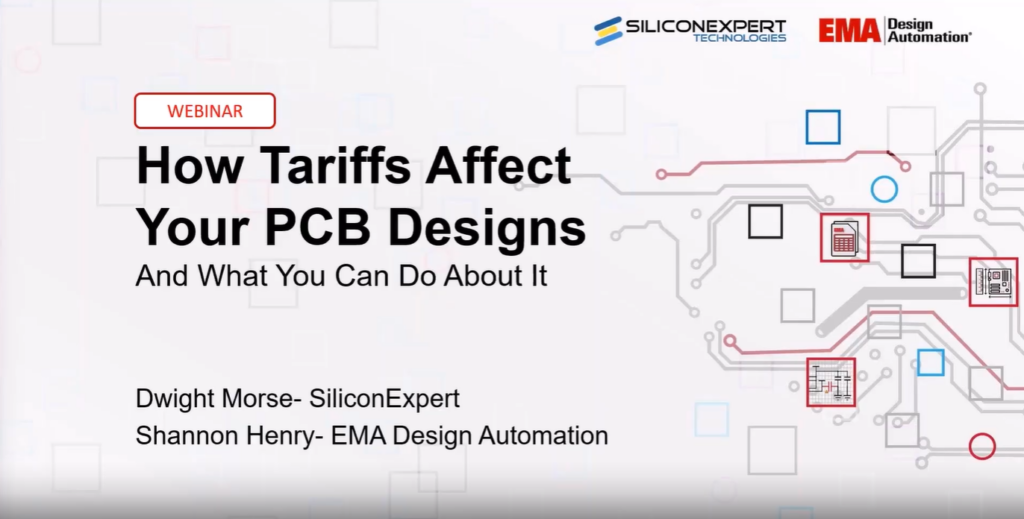 SILICONEXPERT TECHNOLOGIES

EMA Design Automation®

WEBINAR

How Tariffs Affect Your PCB Designs

And What You Can Do About It

Dwight Morse- SiliconExpert
Shannon Henry- EMA Design Automation